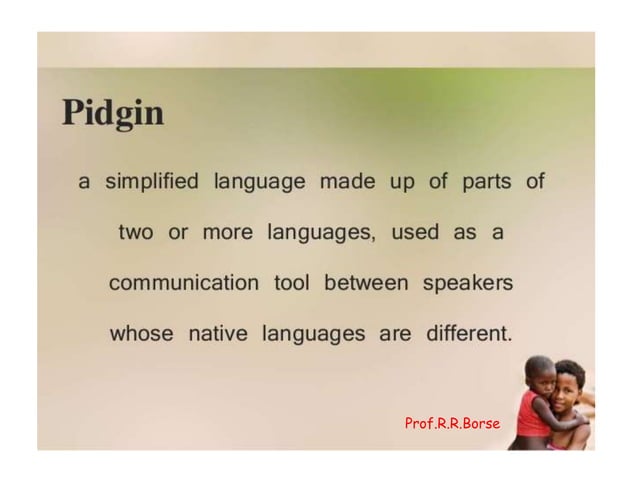 Pidgin

a simplified language made up of parts of two or more languages, used as a communication tool between speakers whose native languages are different.

Prof.R.R.Borse